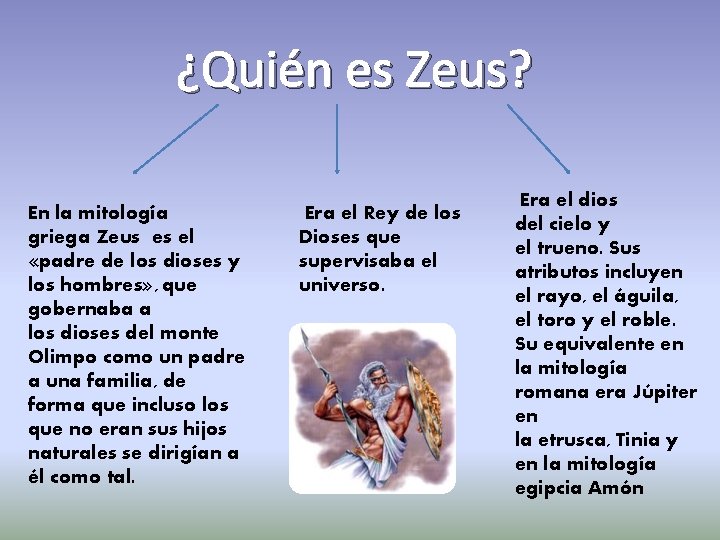 ¿Quién es Zeus?

En la mitología griega Zeus es el «padre de los dioses y los hombres», que gobernaba a los dioses del monte Olimpo como un padre a una familia, de forma que incluso los que no eran sus hijos naturales se dirigían a él como tal.

Era el Rey de los Dioses que supervisaba el universo.

Era el dios del cielo y el trueno. Sus atributos incluyen el rayo, el águila, el toro y el roble. Su equivalente en la mitología romana era Júpiter en la etrusca, Tinia y en la mitología egipcia Amón